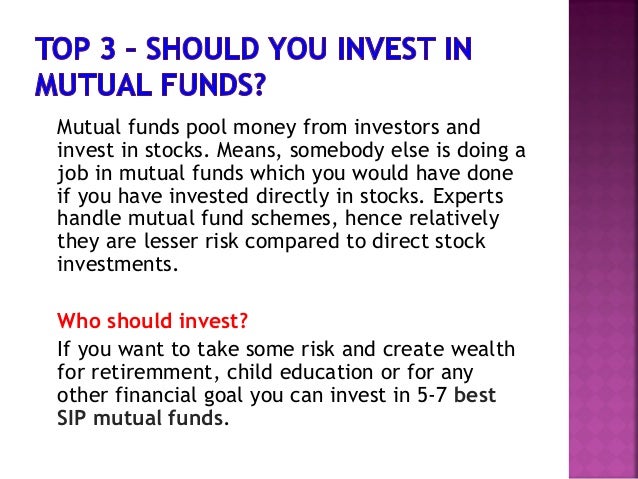 TOP 3 – SHOULD YOU INVEST IN MUTUAL FUNDS?

Mutual funds pool money from investors and invest in stocks. Means, somebody else is doing a job in mutual funds which you would have done if you have invested directly in stocks. Experts handle mutual fund schemes, hence relatively they are lesser risk compared to direct stock investments.

Who should invest?

If you want to take some risk and create wealth for retiremment, child education or for any other financial goal you can invest in 5-7 best SIP mutual funds.